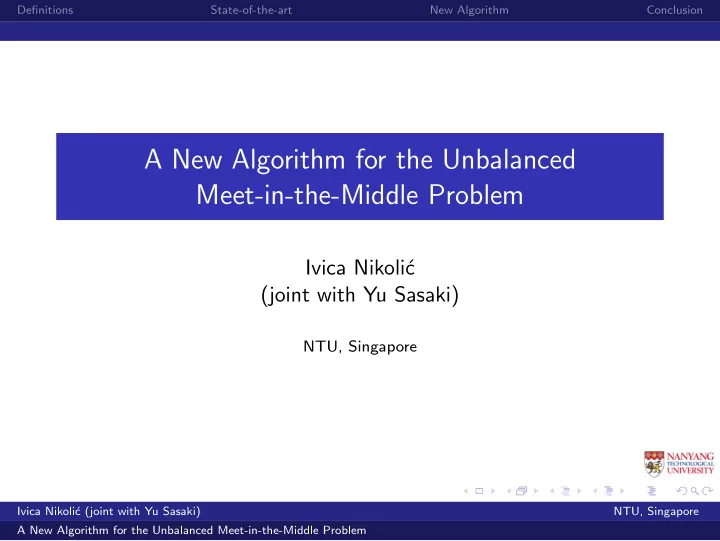 Definitions State-of-the-art New Algorithm Conclusion

A New Algorithm for the Unbalanced Meet-in-the-Middle Problem

Ivica Nikolić
(joint with Yu Sasaki)

NTU, Singapore

NANYANG TECHNOLOGICAL UNIVERSITY

Ivica Nikolić (joint with Yu Sasaki) NTU, Singapore
A New Algorithm for the Unbalanced Meet-in-the-Middle Problem